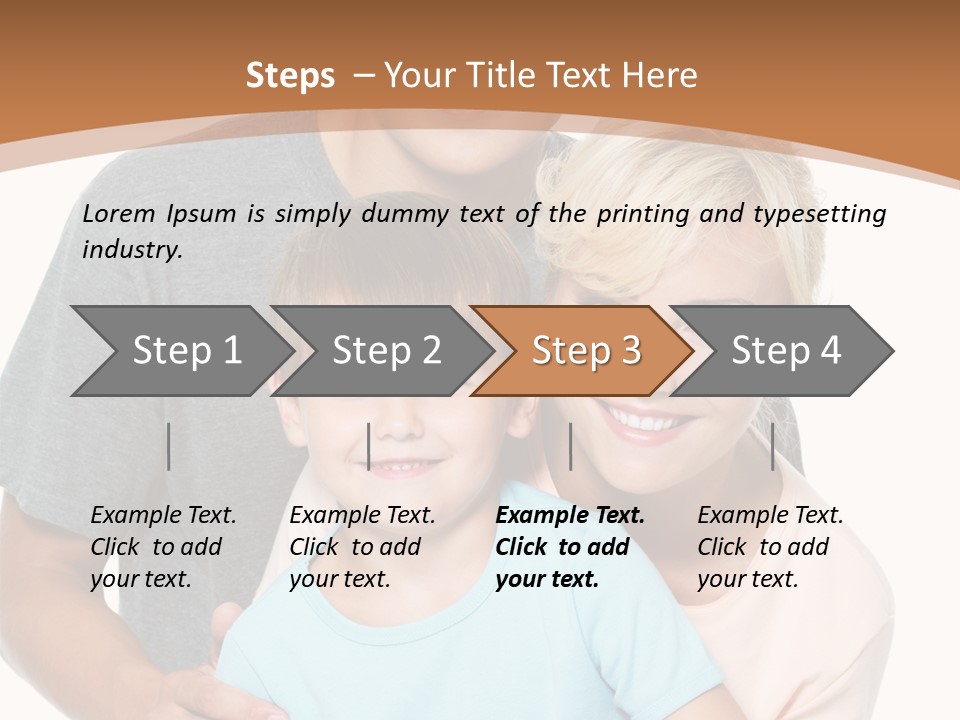 Steps – Your Title Text Here

Lorem Ipsum is simply dummy text of the printing and typesetting industry.

Step 1

Step 2

Step 3

Step 4

Example Text. Click to add your text.

Example Text. Click to add your text.

Example Text. Click to add your text.

Example Text. Click to add your text.